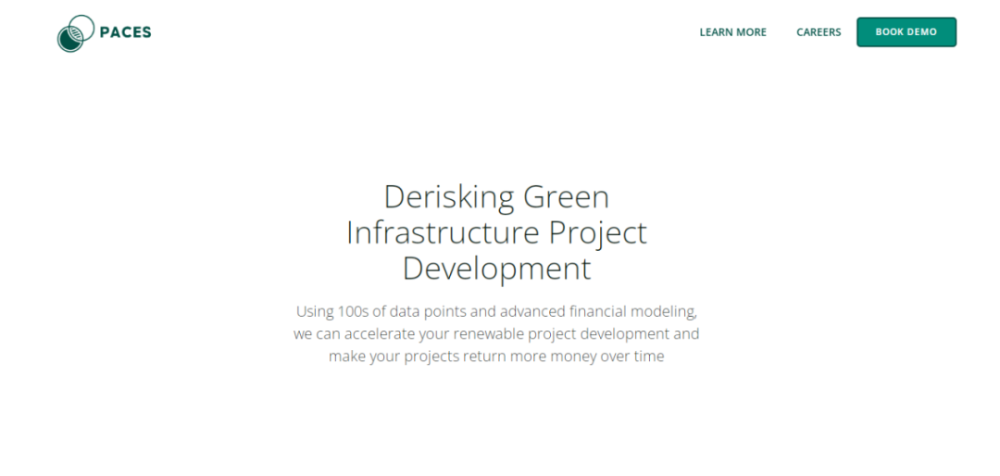 PACES

LEARN MORE CAREERS BOOK DEMO

Derisking Green Infrastructure Project Development

Using 100s of data points and advanced financial modeling, we can accelerate your renewable project development and make your projects return more money over time